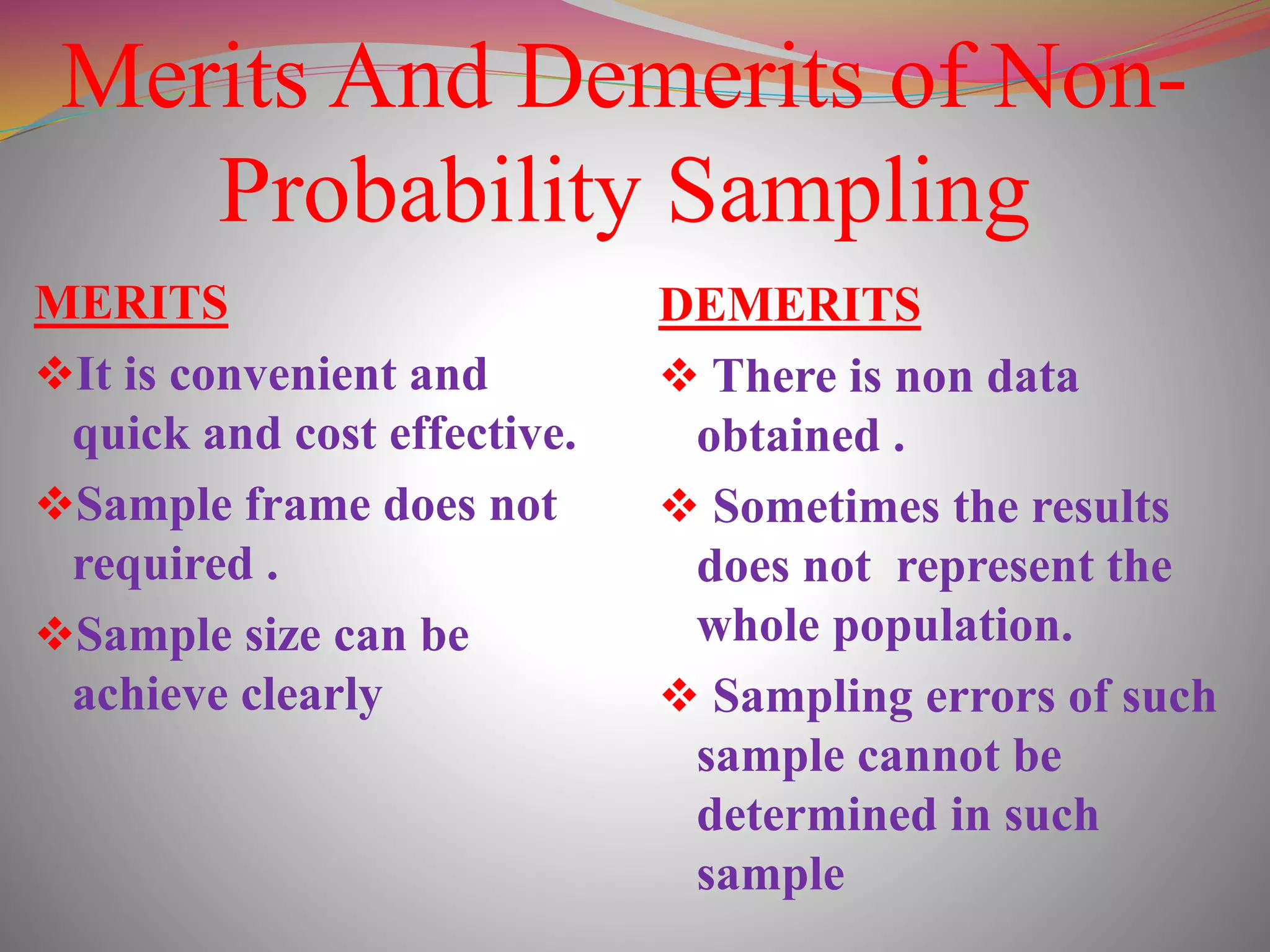 Merits And Demerits of Non-Probability Sampling

MERITS

❖It is convenient and quick and cost effective.

❖Sample frame does not required .

❖Sample size can be achieve clearly

DEMERITS

❖ There is non data obtained .

❖ Sometimes the results does not represent the whole population.

❖ Sampling errors of such sample cannot be determined in such sample